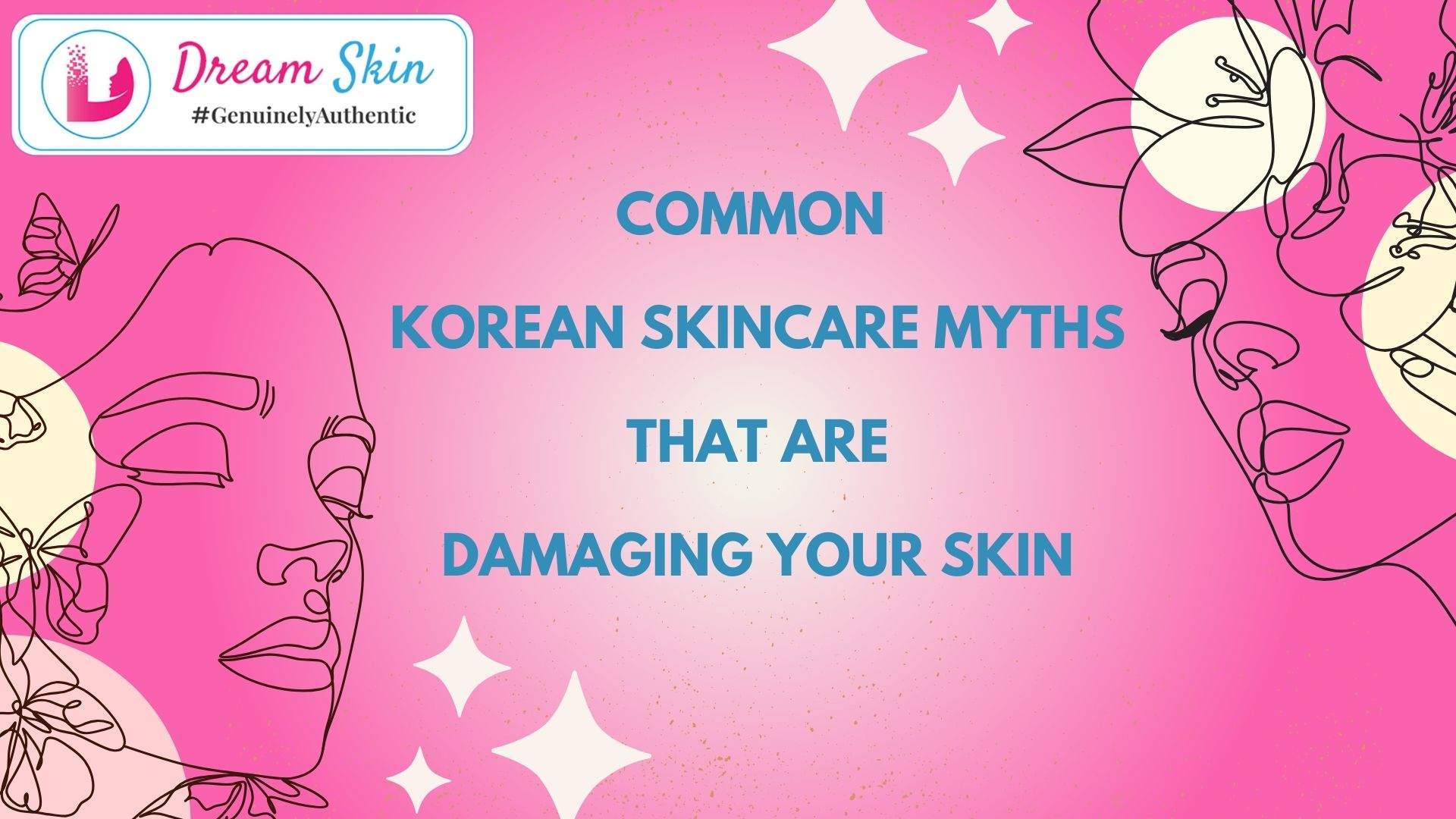 Dream Skin
#GenuinelyAuthentic

COMMON
KOREAN SKINCARE MYTHS
THAT ARE
DAMAGING YOUR SKIN